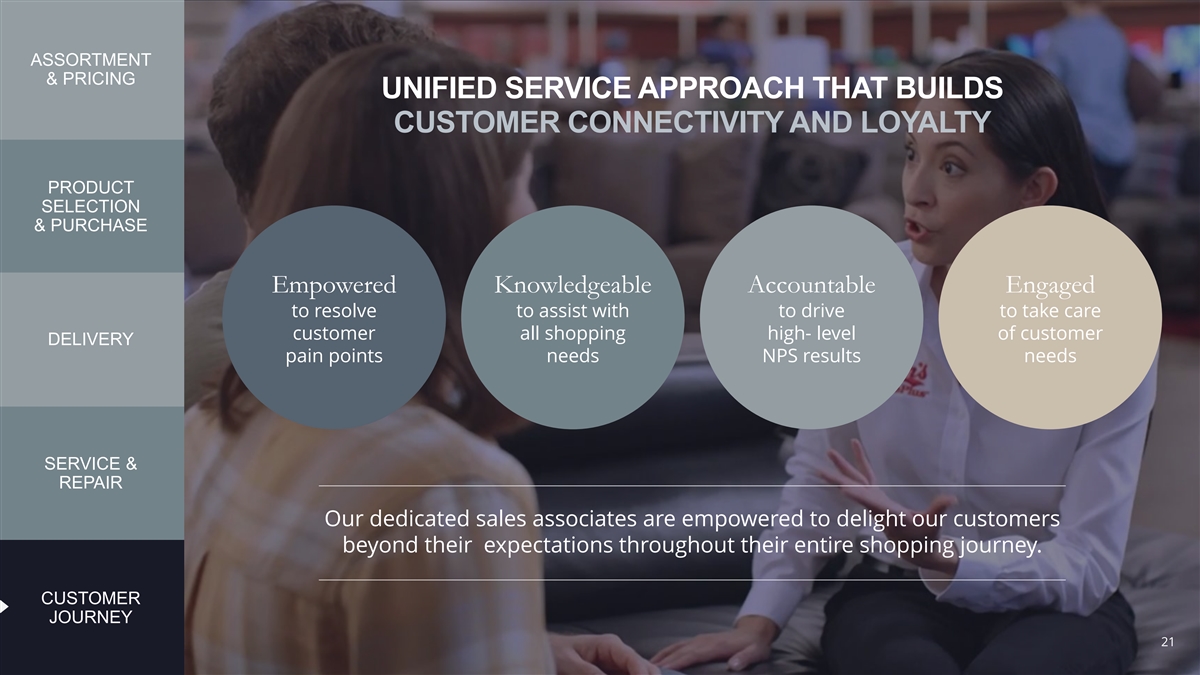 ASSORTMENT & PRICING

PRODUCT SELECTION & PURCHASE

DELIVERY

SERVICE & REPAIR

CUSTOMER JOURNEY

UNIFIED SERVICE APPROACH THAT BUILDS CUSTOMER CONNECTIVITY AND LOYALTY

Empowered
to resolve customer pain points

Knowledgeable
to assist with all shopping needs

Accountable
to drive high- level NPS results

Engaged
to take care of customer needs

Our dedicated sales associates are empowered to delight our customers beyond their expectations throughout their entire shopping journey.

21